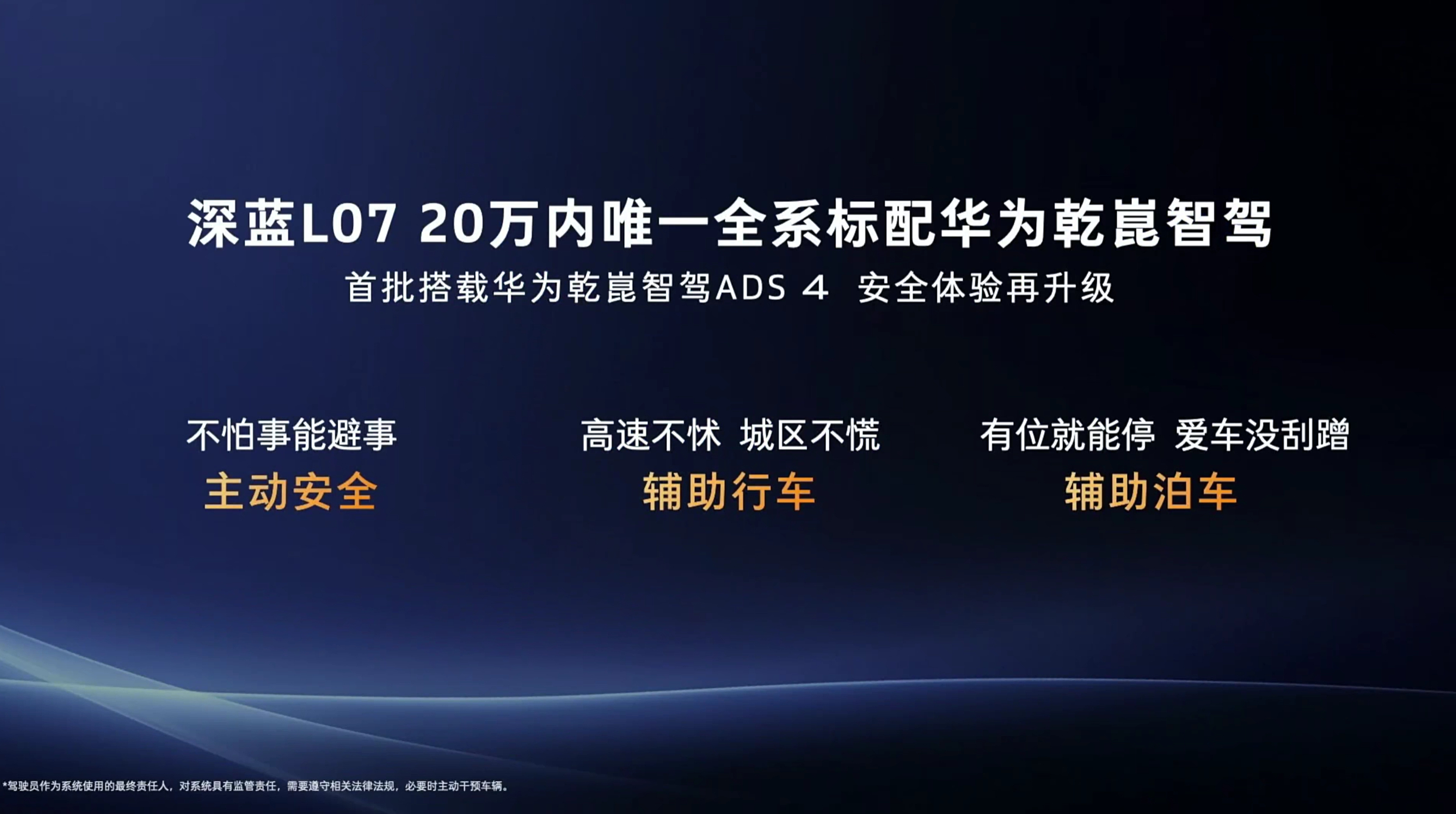 深蓝L07 20万内唯一全系标配华为乾崑智驾

首批搭载华为乾崑智驾ADS 4 安全体验再升级

不怕事能避事
主动安全

高速不怵 城区不慌
辅助行车

有位就能停 爱车没刮蹭
辅助泊车

*驾驶员作为系统使用的最终责任人，对系统具有监管责任，需要遵守相关法律法规，必要时主动干预车辆。